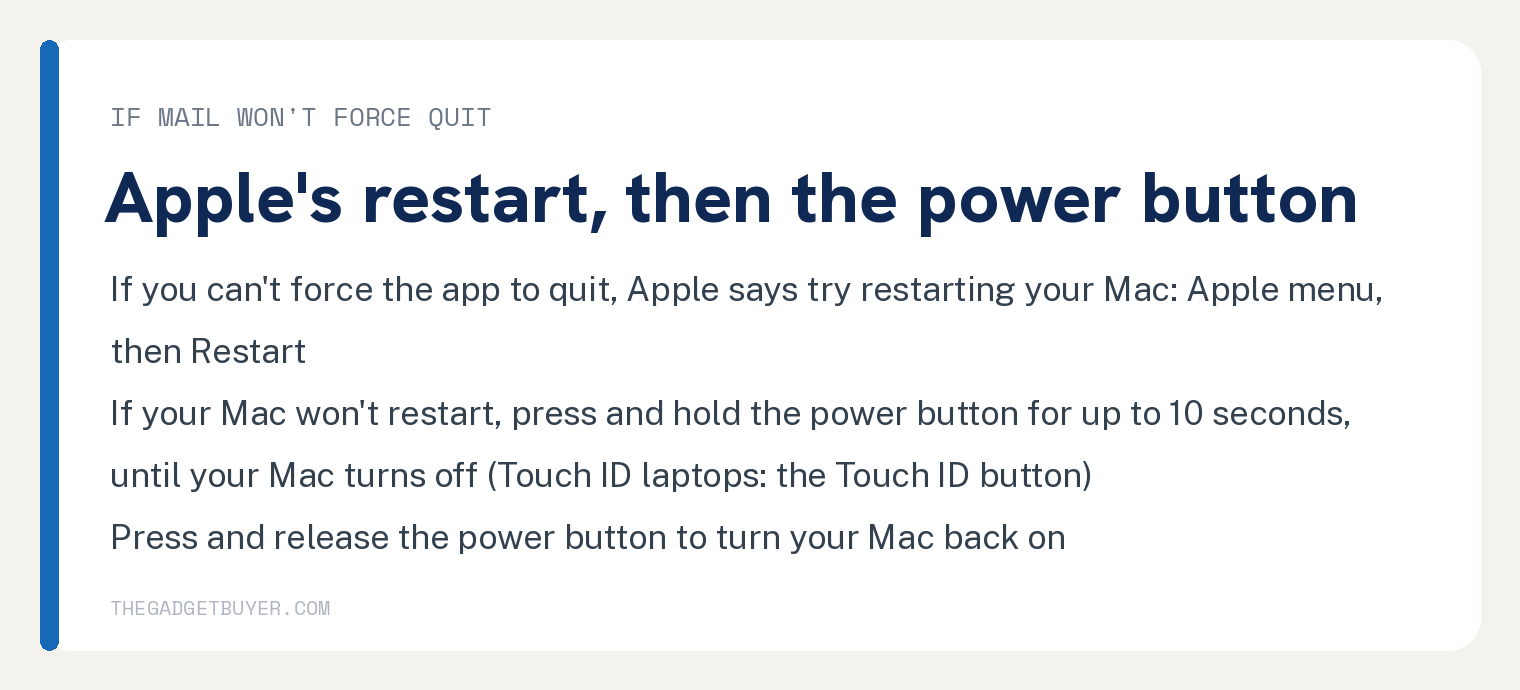 IF MAIL WON'T FORCE QUIT

Apple's restart, then the power button

If you can't force the app to quit, Apple says try restarting your Mac: Apple menu, then Restart

If your Mac won't restart, press and hold the power button for up to 10 seconds, until your Mac turns off (Touch ID laptops: the Touch ID button)

Press and release the power button to turn your Mac back on

THEGADGETBUYER.COM